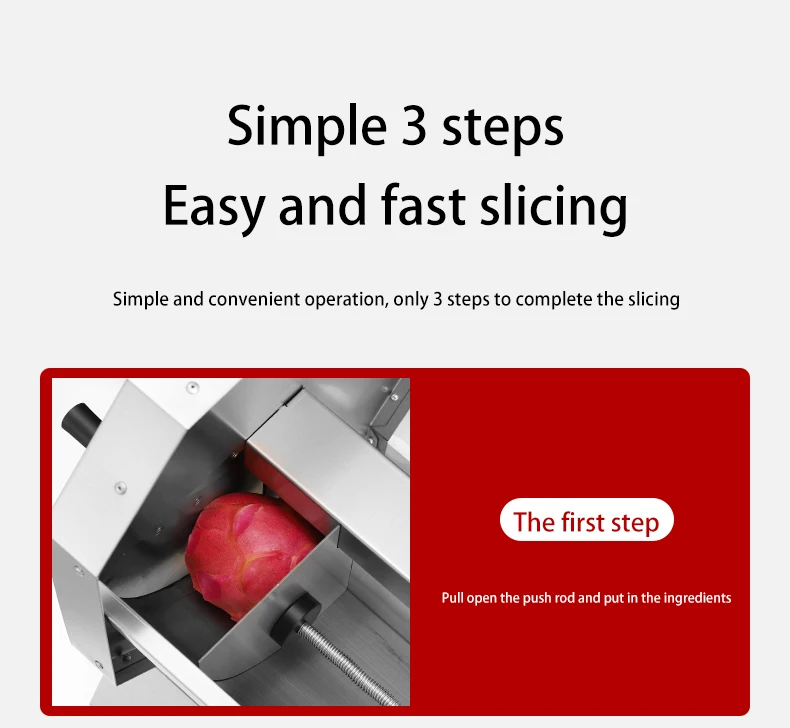 Simple 3 steps
Easy and fast slicing

Simple and convenient operation, only 3 steps to complete the slicing

The first step

Pull open the push rod and put in the ingredients